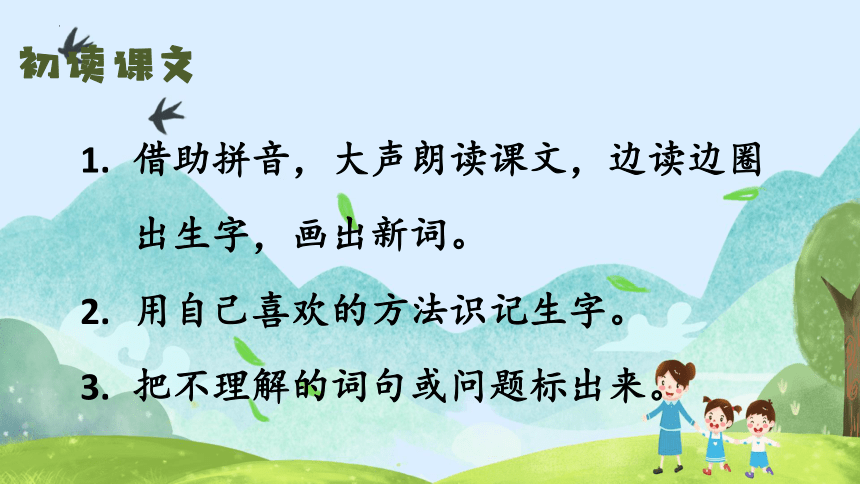 初读课文

1. 借助拼音，大声朗读课文，边读边圈出生字，画出新词。

2. 用自己喜欢的方法识记生字。

3. 把不理解的词句或问题标出来。